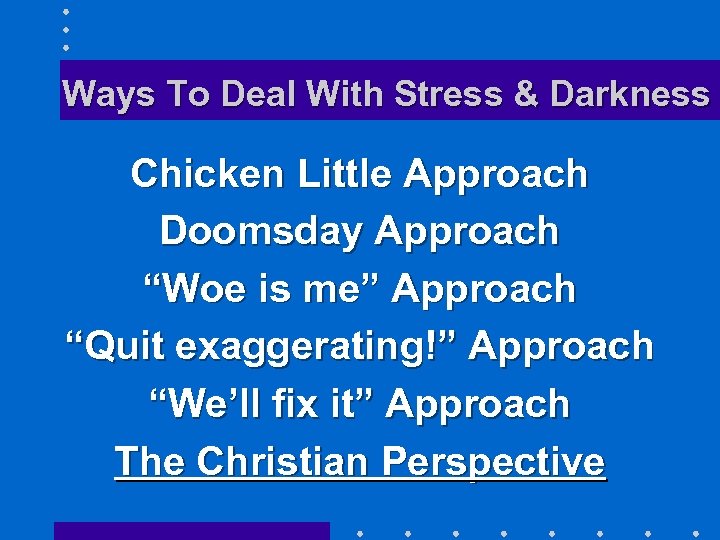 Ways To Deal With Stress & Darkness

Chicken Little Approach

Doomsday Approach

“Woe is me” Approach

“Quit exaggerating!” Approach

“We’ll fix it” Approach

The Christian Perspective